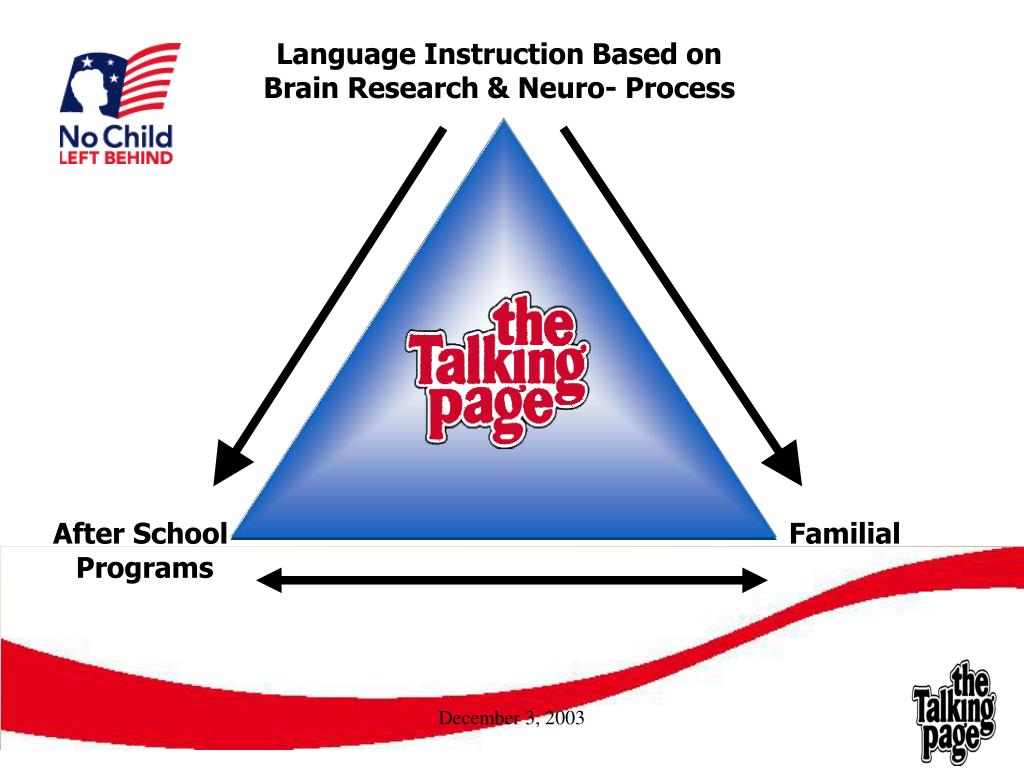 No Child
LEFT BEHIND

Language Instruction Based on Brain Research & Neuro- Process

the Talking page

After School Programs

Familial

December 3, 2003

the Talking page